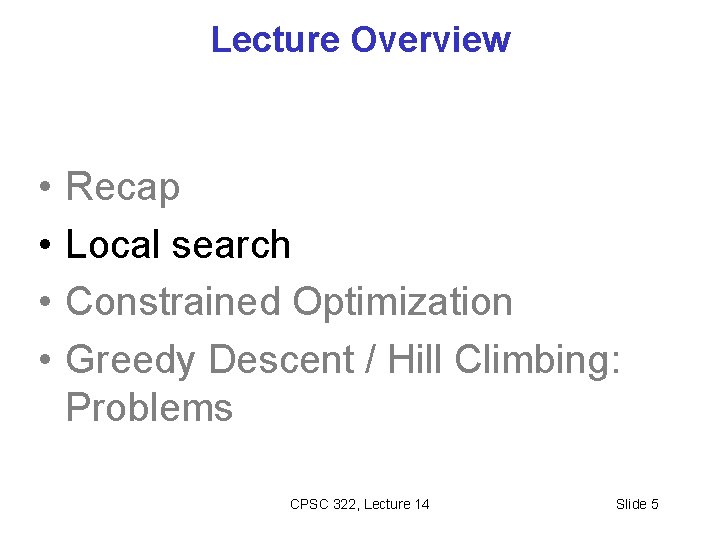 Lecture Overview

• Recap
• Local search
• Constrained Optimization
• Greedy Descent / Hill Climbing: Problems

CPSC 322, Lecture 14

Slide 5